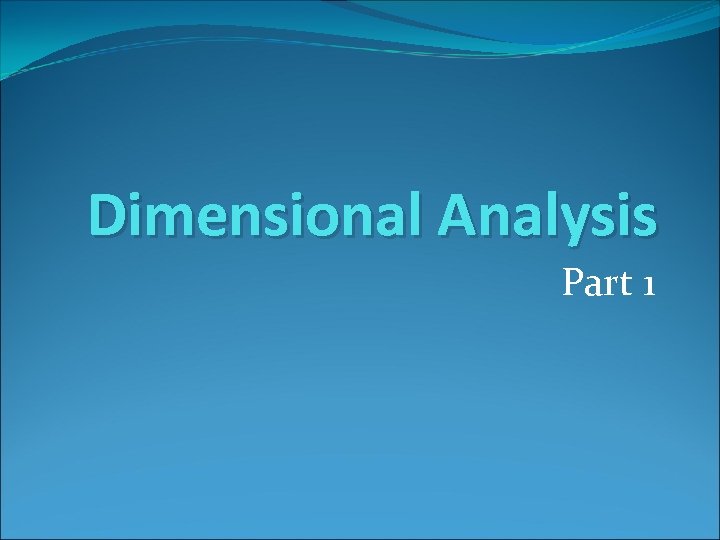 Dimensional Analysis

Part 1